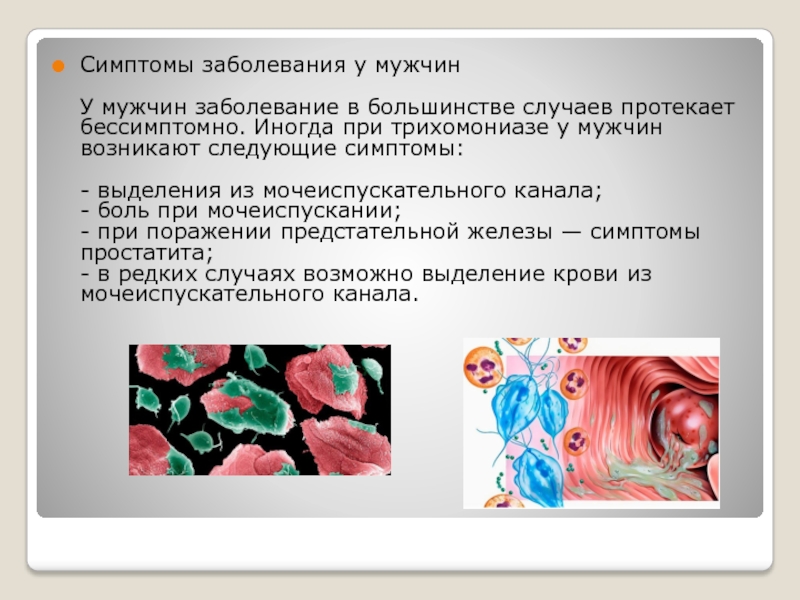 Симптомы заболевания у мужчин

У мужчин заболевание в большинстве случаев протекает бессимптомно. Иногда при трихомониазе у мужчин возникают следующие симптомы:

- выделения из мочеиспускательного канала;
- боль при мочеиспускании;
- при поражении предстательной железы — симптомы простатита;
- в редких случаях возможно выделение крови из мочеиспускательного канала.